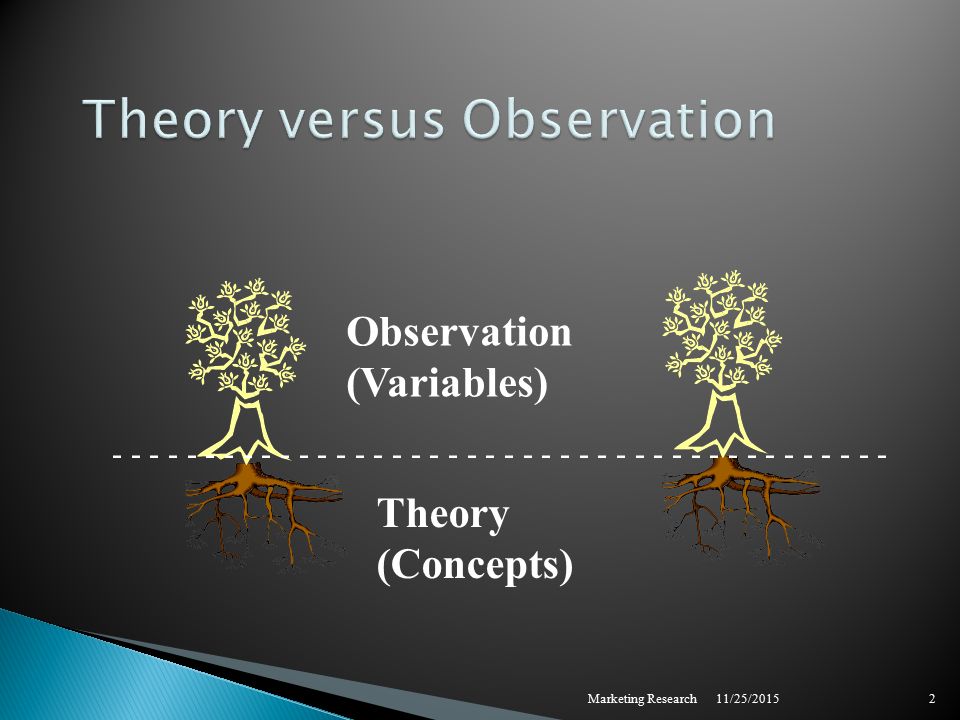 Theory versus Observation

Observation
(Variables)

Theory
(Concepts)

Marketing Research 11/25/2015 2